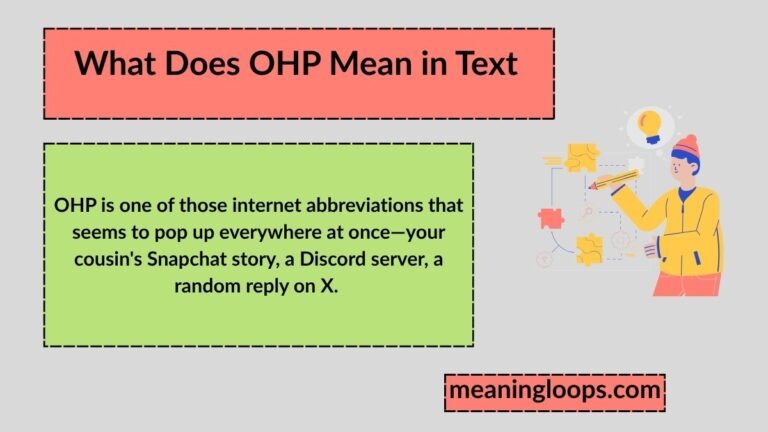 What Does OHP Mean in Text

OHP is one of those internet abbreviations that seems to pop up everywhere at once—your cousin's Snapchat story, a Discord server, a random reply on X.

meaningloops.com